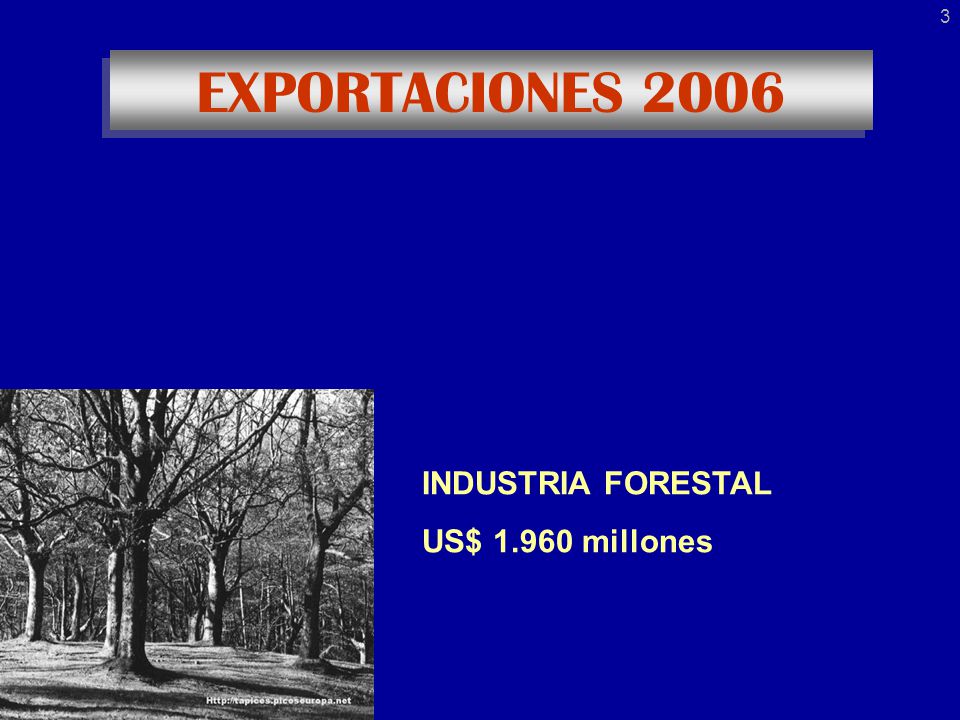 3

EXPORTACIONES 2006

Http://tapices.picoseuropa.net

INDUSTRIA FORESTAL

US$ 1.960 millones